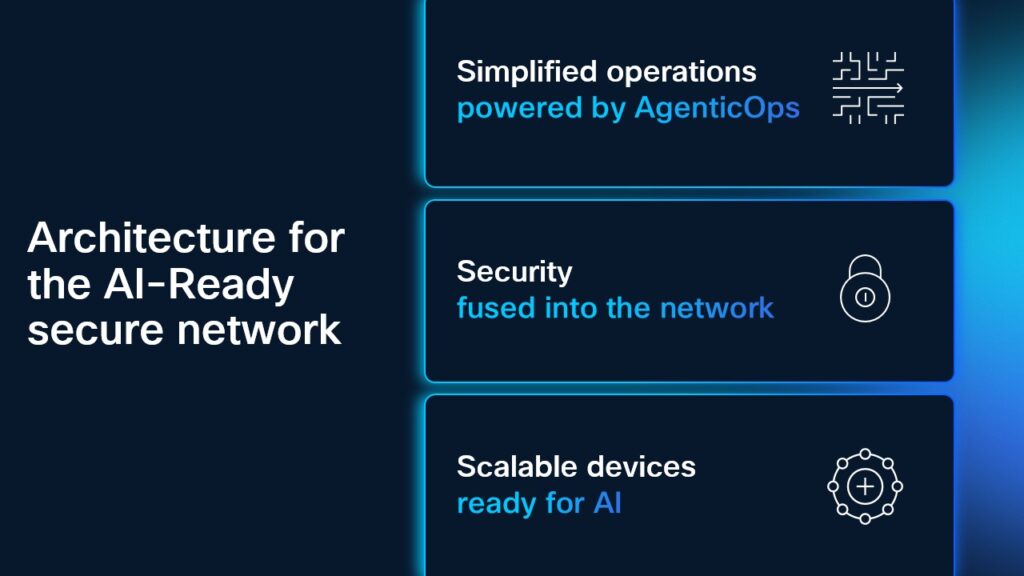 Architecture for the AI-Ready secure network

Simplified operations powered by AgenticOps

Security fused into the network

Scalable devices ready for AI